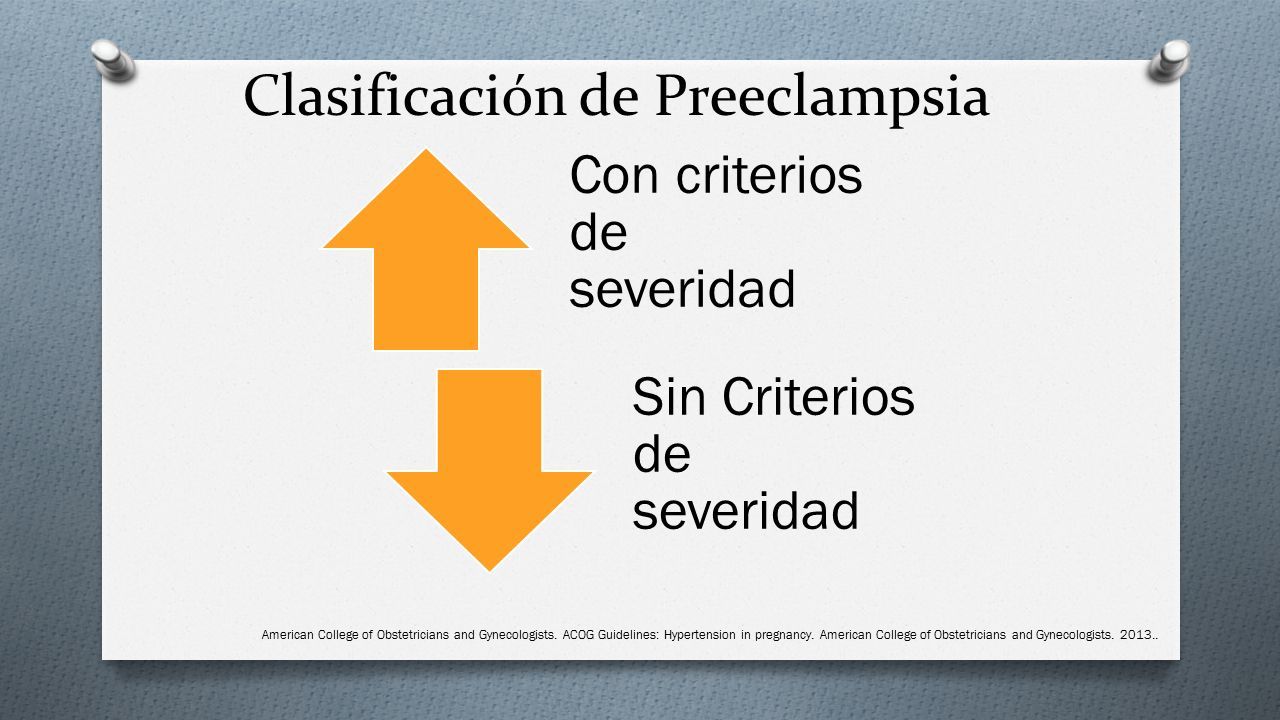 Clasificación de Preeclampsia

Con criterios de severidad

Sin Criterios de severidad

American College of Obstetricians and Gynecologists. ACOG Guidelines: Hypertension in pregnancy. American College of Obstetricians and Gynecologists. 2013..